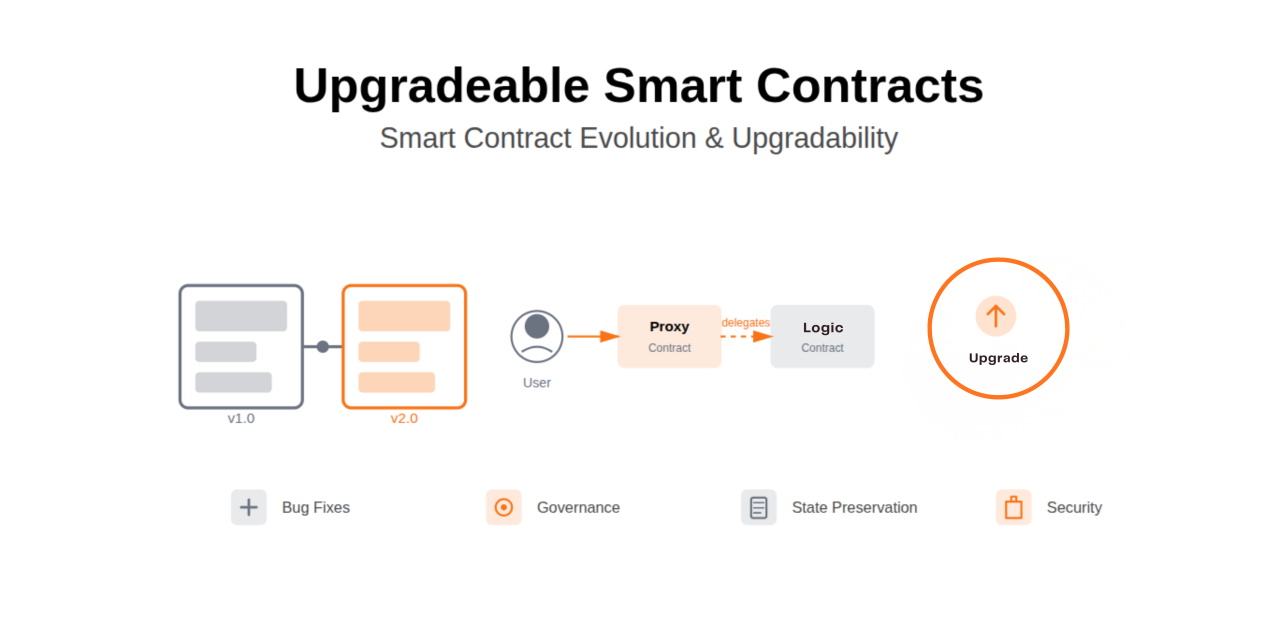 Upgradeable Smart Contracts

Smart Contract Evolution & Upgradability

v1.0

v2.0

User

Proxy
Contract

delegates

Logic
Contract

Upgrade

Bug Fixes

Governance

State Preservation

Security